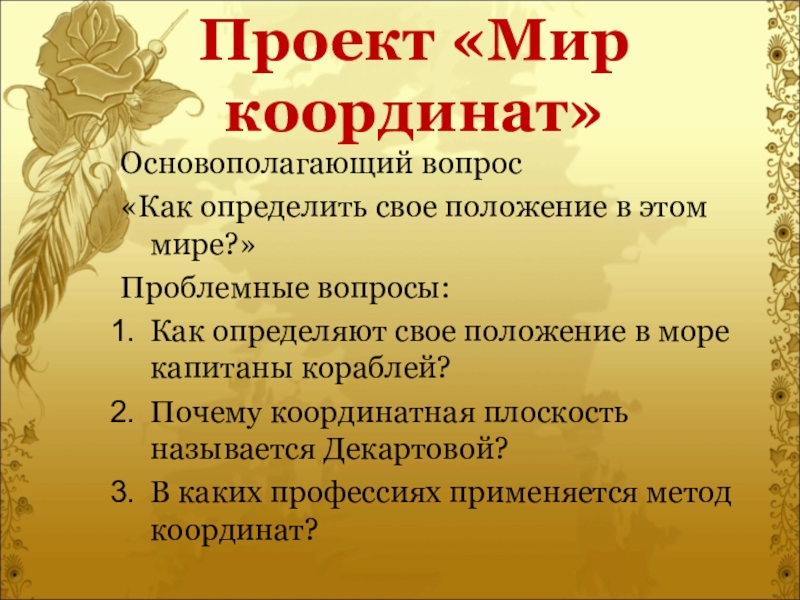 Проект «Мир координат»

Основополагающий вопрос

«Как определить свое положение в этом мире?»

Проблемные вопросы:

1. Как определяют свое положение в море капитаны кораблей?
2. Почему координатная плоскость называется Декартовой?
3. В каких профессиях применяется метод координат?